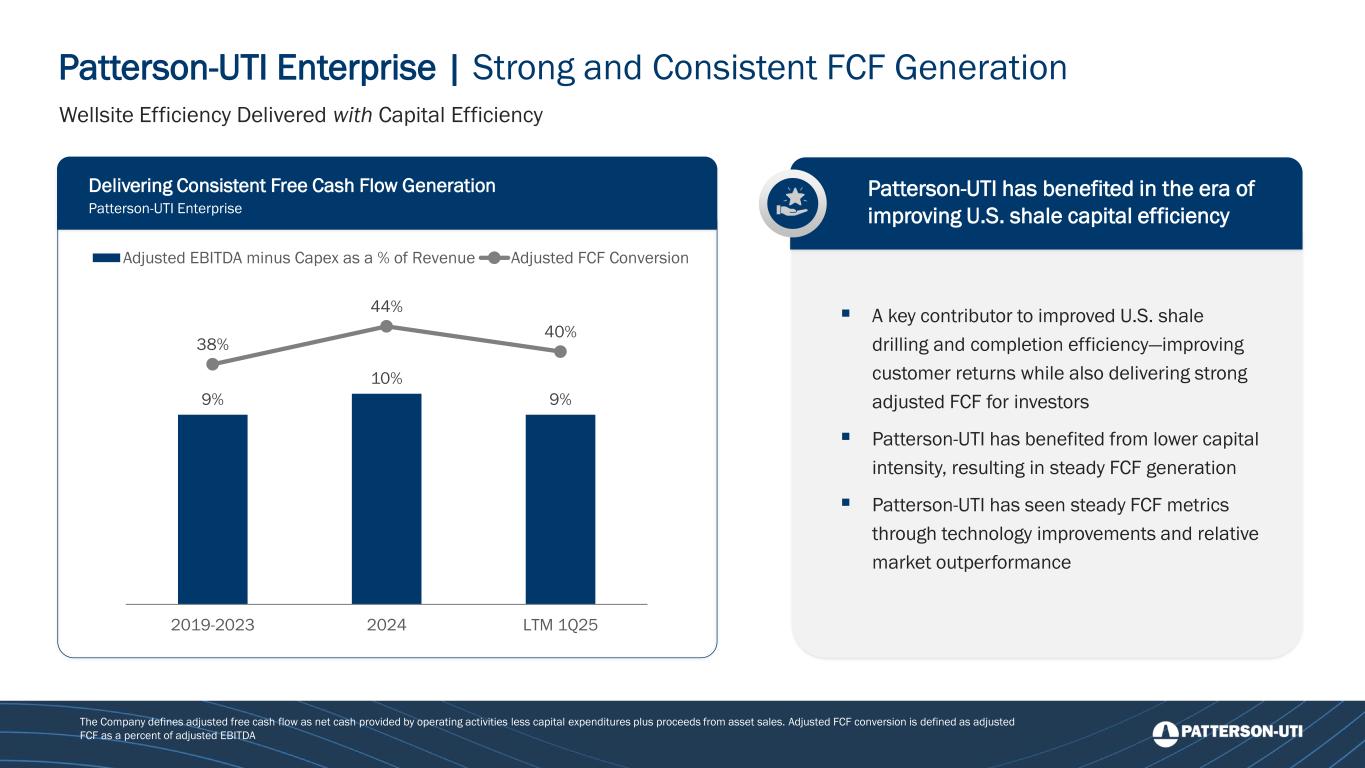 Patterson-UTI Enterprise | Strong and Consistent FCF Generation

Wellsite Efficiency Delivered with Capital Efficiency

Delivering Consistent Free Cash Flow Generation
Patterson-UTI Enterprise

Adjusted EBITDA minus Capex as a % of Revenue Adjusted FCF Conversion

38%
44%
40%
9%
10%
9%

2019-2023
2024
LTM 1Q25

Patterson-UTI has benefited in the era of improving U.S. shale capital efficiency

▪ A key contributor to improved U.S. shale drilling and completion efficiency—improving customer returns while also delivering strong adjusted FCF for investors

▪ Patterson-UTI has benefited from lower capital intensity, resulting in steady FCF generation

▪ Patterson-UTI has seen steady FCF metrics through technology improvements and relative market outperformance

The Company defines adjusted free cash flow as net cash provided by operating activities less capital expenditures plus proceeds from asset sales. Adjusted FCF conversion is defined as adjusted FCF as a percent of adjusted EBITDA

PATTERSON-UTI